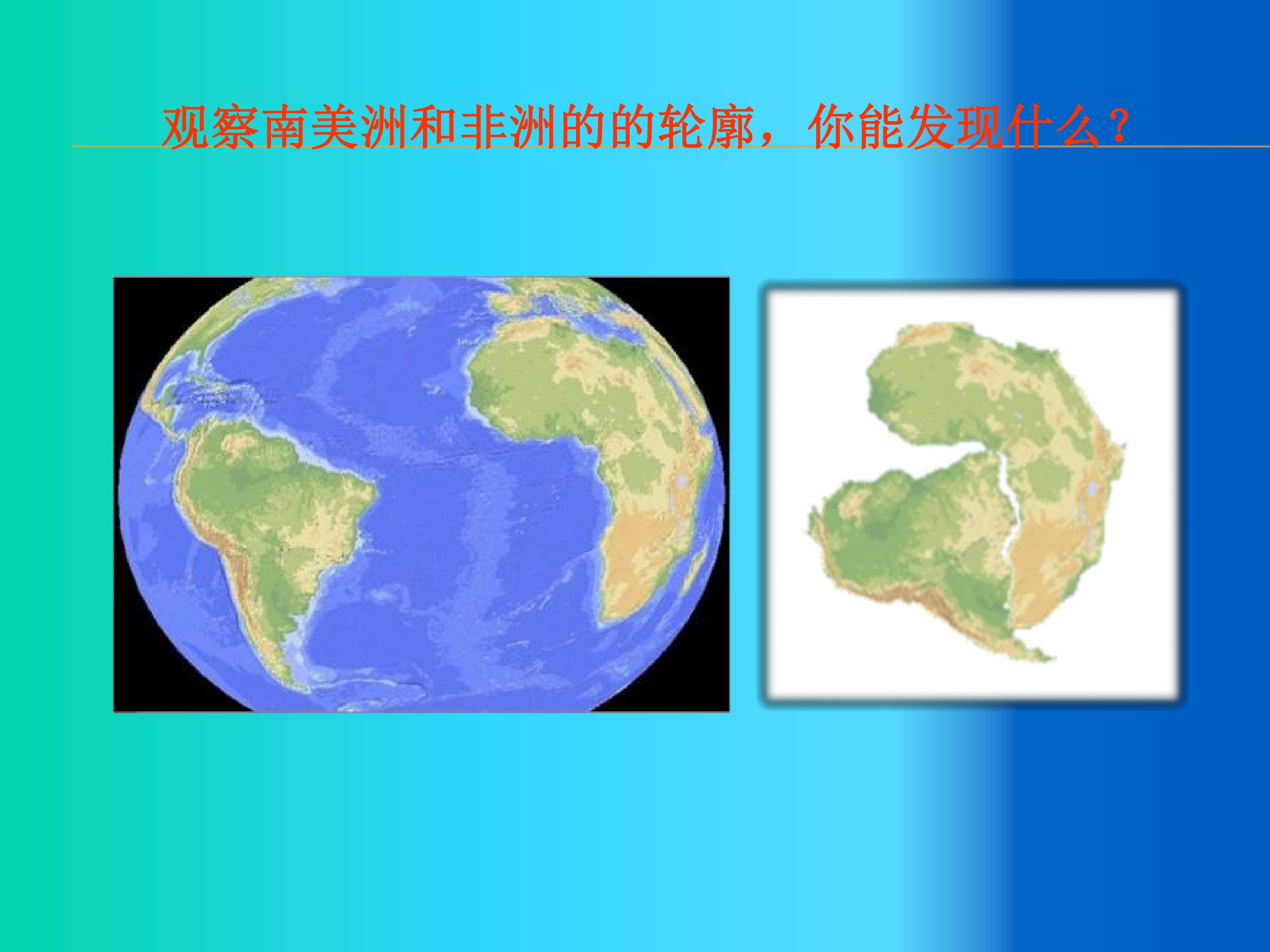 观察南美洲和非洲的的轮廓，你能发现什么？